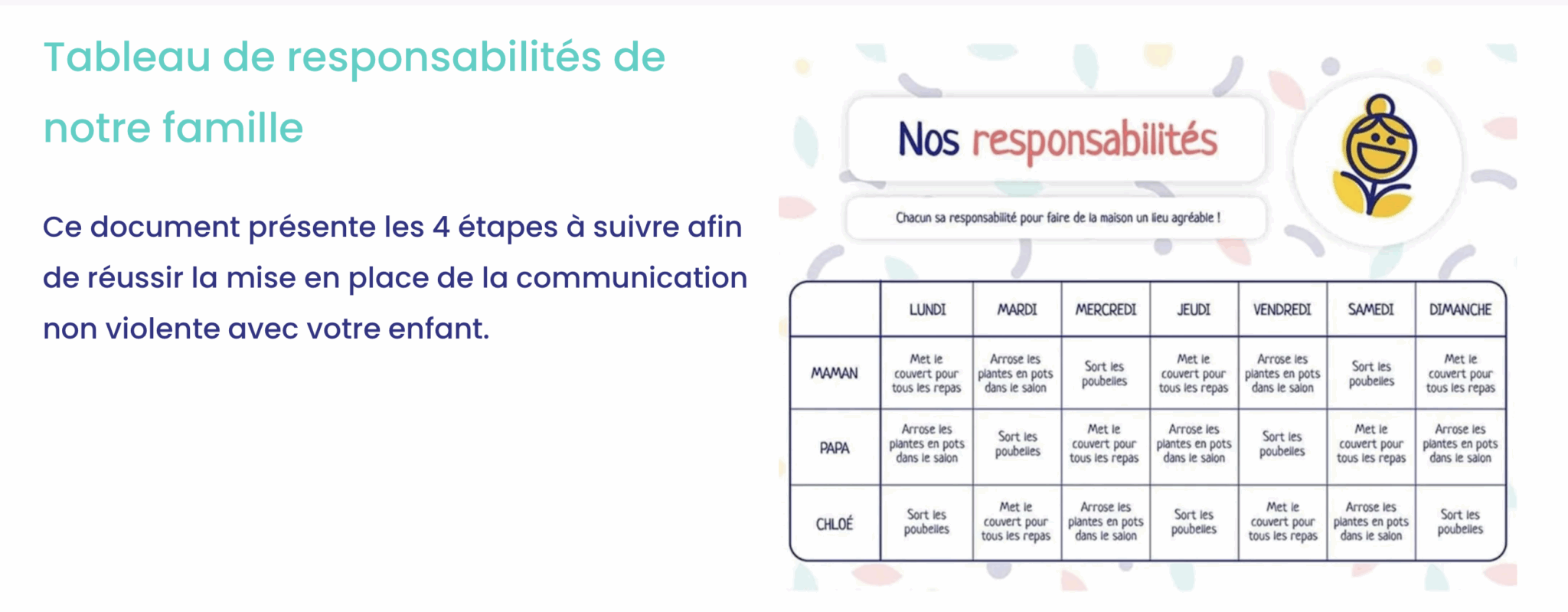 Tableau de responsabilités de notre famille

Ce document présente les 4 étapes à suivre afin de réussir la mise en place de la communication non violente avec votre enfant.

Nos responsabilités

Chacun sa responsabilité pour faire de la maison un lieu agréable !

| | LUNDI | MARDI | MERCREDI | JEUDI | VENDREDI | SAMEDI | DIMANCHE |
|---|---|---|---|---|---|---|---|
| MAMAN | Met le couvert pour tous les repas | Arrose les plantes en pots dans le salon | Sort les poubelles | Met le couvert pour tous les repas | Arrose les plantes en pots dans le salon | Sort les poubelles | Met le couvert pour tous les repas |
| PAPA | Arrose les plantes en pots dans le salon | Sort les poubelles | Met le couvert pour tous les repas | Arrose les plantes en pots dans le salon | Sort les poubelles | Met le couvert pour tous les repas | Arrose les plantes en pots dans le salon |
| CHLOÉ | Sort les poubelles | Met le couvert pour tous les repas | Arrose les plantes en pots dans le salon | Sort les poubelles | Met le couvert pour tous les repas | Arrose les plantes en pots dans le salon | Sort les poubelles |